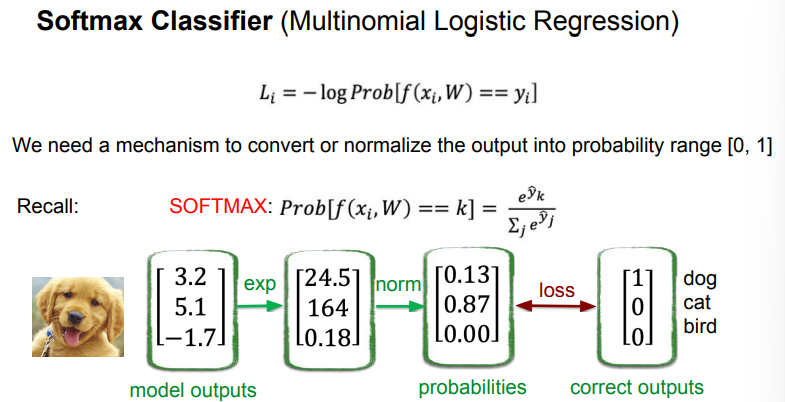 **Softmax Classifier** (Multinomial Logistic Regression)

$L_i = -\log Prob[f(x_i, W) == y_i]$

We need a mechanism to convert or normalize the output into probability range [0, 1]

Recall: SOFTMAX: $Prob[f(x_i, W) == k] = \frac{e^{\hat{y}_k}}{\sum_j e^{\hat{y}_j}}$

$\begin{bmatrix} 3.2 \\ 5.1 \\ -1.7 \end{bmatrix}$ exp $\begin{bmatrix} 24.5 \\ 164 \\ 0.18 \end{bmatrix}$ norm $\begin{bmatrix} 0.13 \\ 0.87 \\ 0.00 \end{bmatrix}$ loss $\begin{bmatrix} 1 \\ 0 \\ 0 \end{bmatrix}$ dog cat bird

model outputs

probabilities

correct outputs